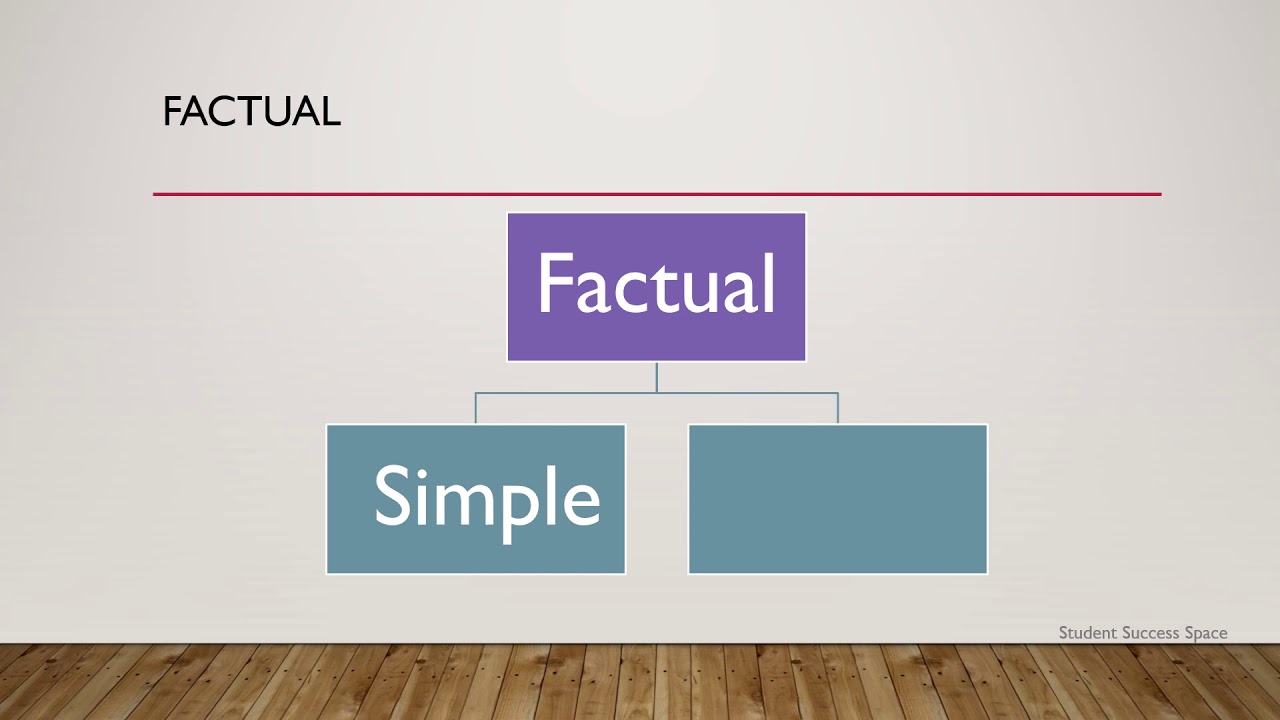 FACTUAL

Factual

Simple

Student Success Space